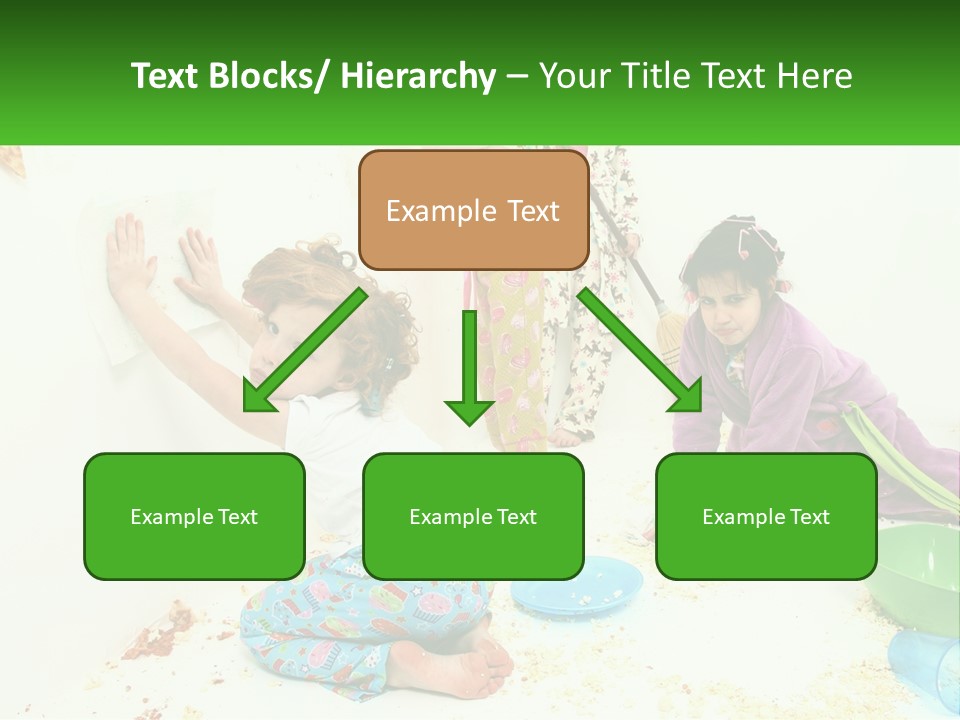 Text Blocks/ Hierarchy – Your Title Text Here

Example Text

Example Text

Example Text

Example Text